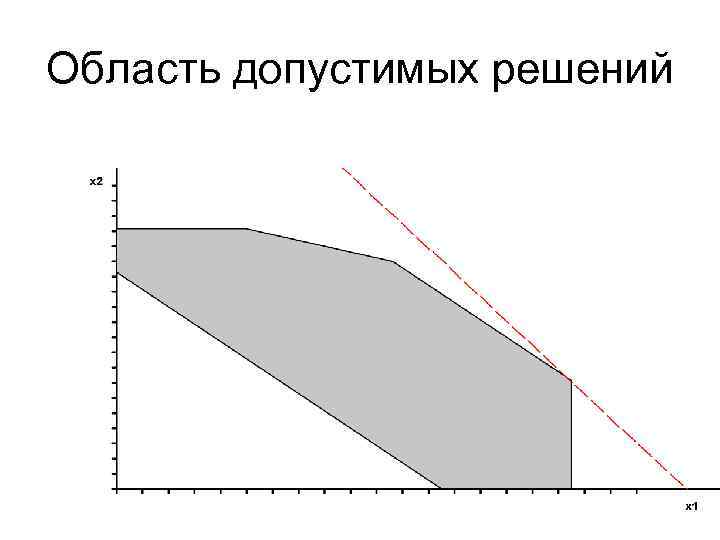 Область допустимых решений

x2

x1